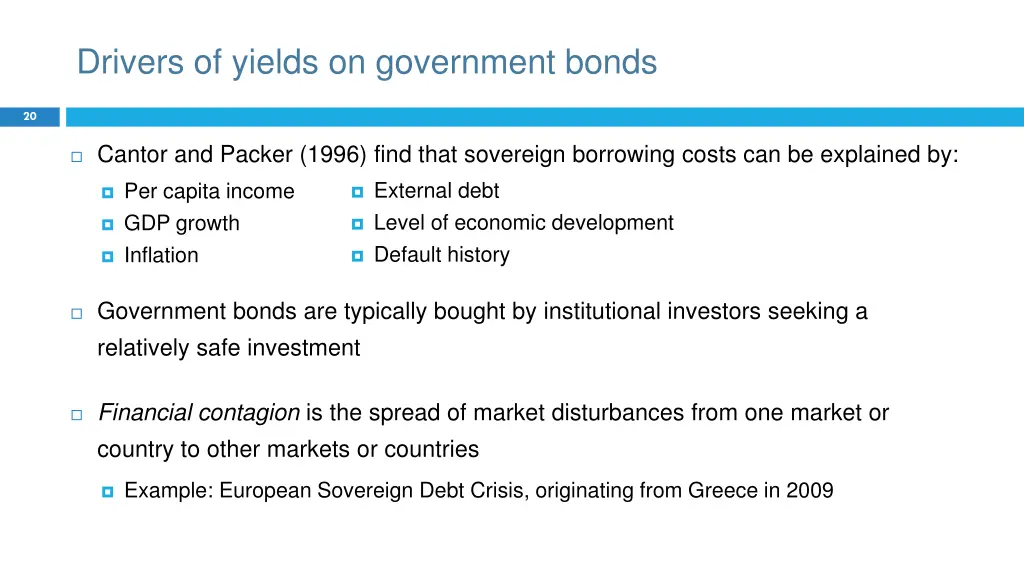 Drivers of yields on government bonds

20

Cantor and Packer (1996) find that sovereign borrowing costs can be explained by:

Per capita income

GDP growth

Inflation

External debt

Level of economic development

Default history

Government bonds are typically bought by institutional investors seeking a relatively safe investment

Financial contagion is the spread of market disturbances from one market or country to other markets or countries

Example: European Sovereign Debt Crisis, originating from Greece in 2009